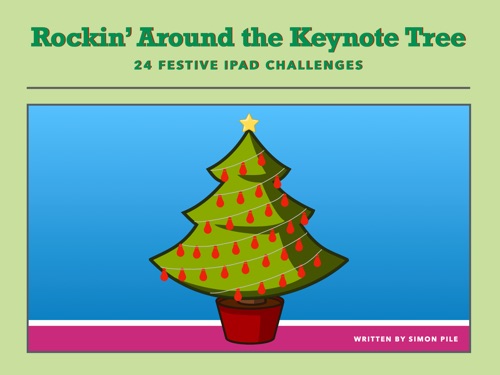 Rockin' Around the Keynote Tree

24 FESTIVE IPAD CHALLENGES

WRITTEN BY SIMON PILE